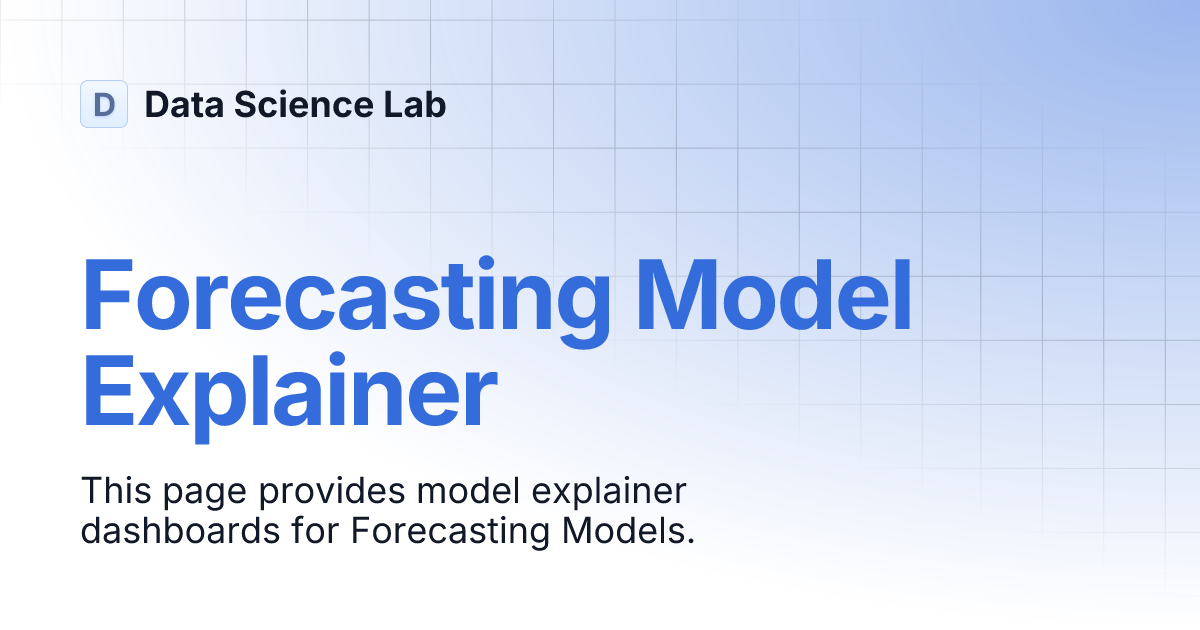 D Data Science Lab

Forecasting Model Explainer

This page provides model explainer dashboards for Forecasting Models.